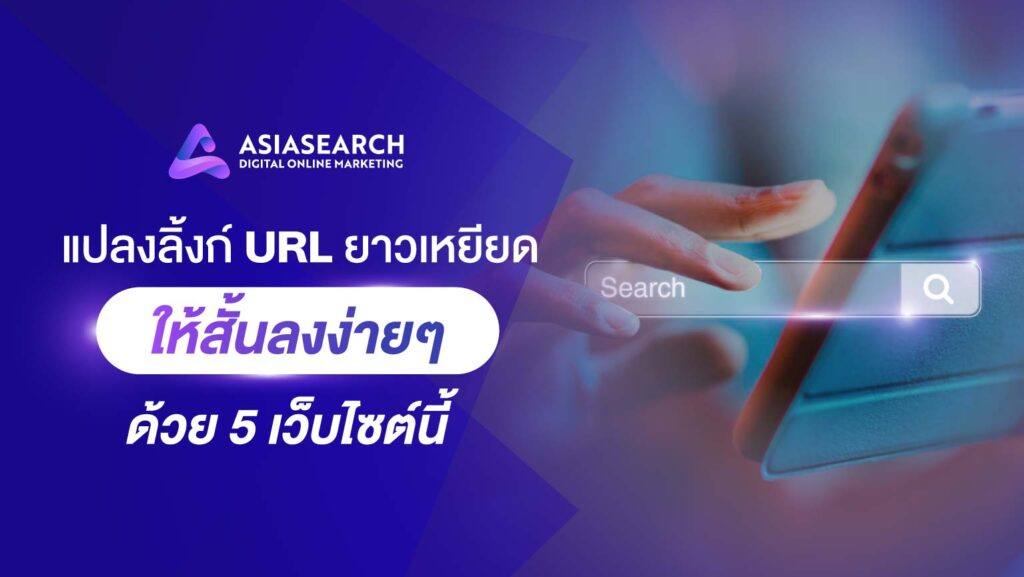 ASIASEARCH
DIGITAL ONLINE MARKETING

แปลงลิ้งก์ URL ยาวเหยียด
ให้สั้นลงง่ายๆ
ด้วย 5 เว็บไซต์นี้

Search